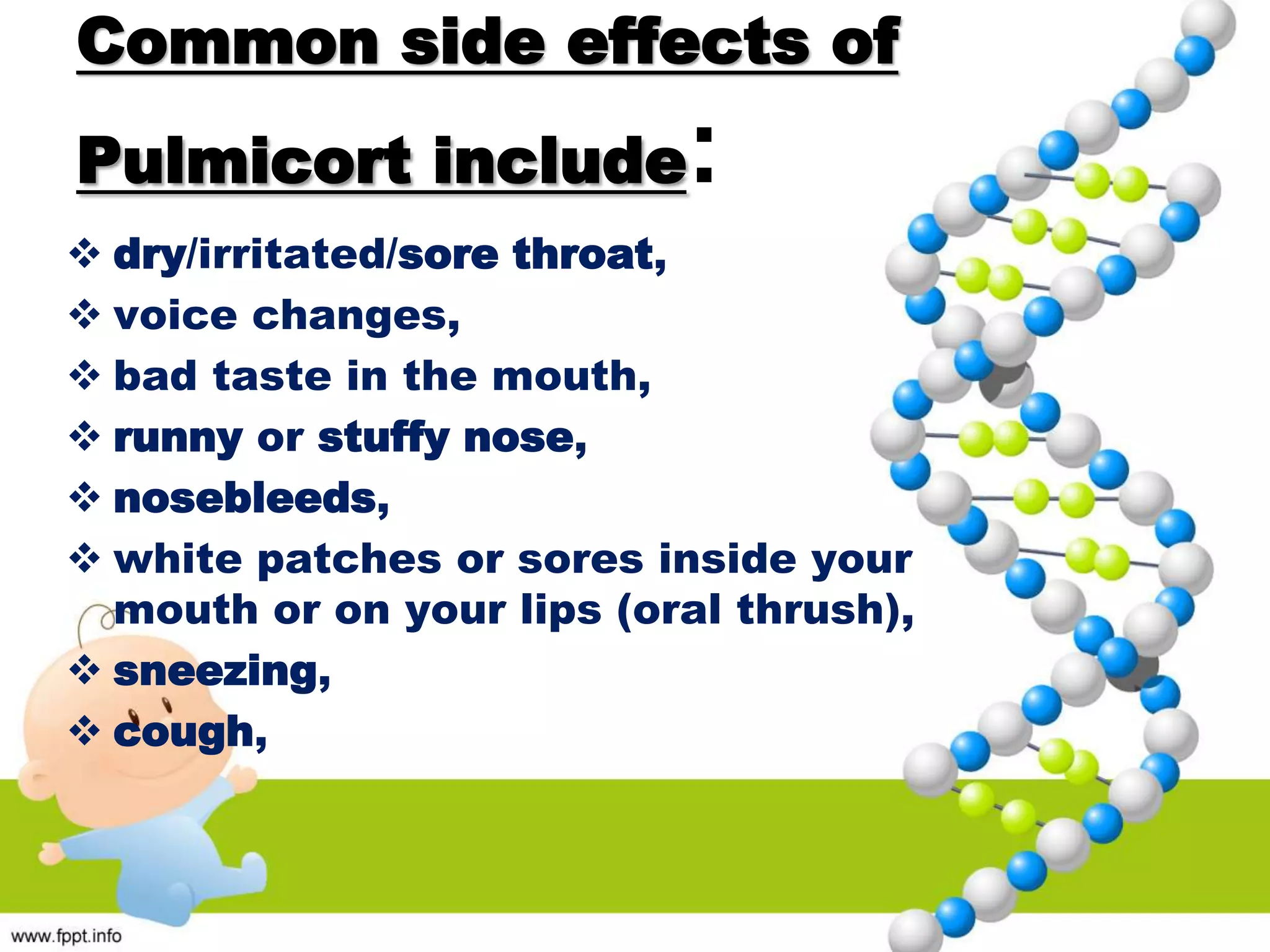 Common side effects of Pulmicort include:

❖ dry/irritated/sore throat,
❖ voice changes,
❖ bad taste in the mouth,
❖ runny or stuffy nose,
❖ nosebleeds,
❖ white patches or sores inside your mouth or on your lips (oral thrush),
❖ sneezing,
❖ cough,

www.fppt.info